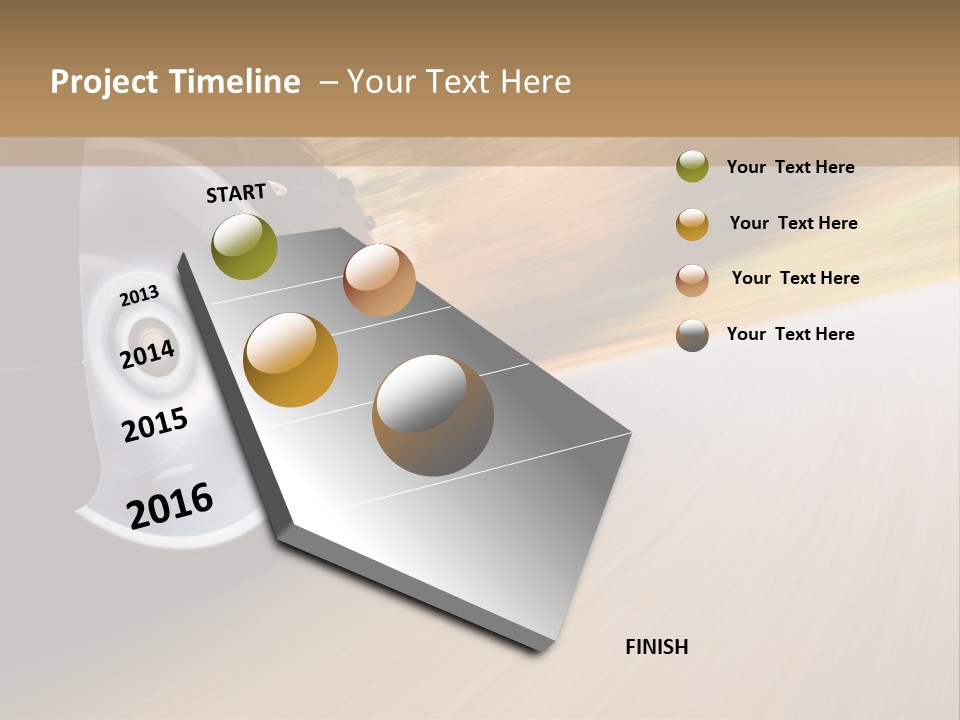 Project Timeline – Your Text Here

START

2013

2014

2015

2016

Your Text Here

Your Text Here

Your Text Here

Your Text Here

FINISH